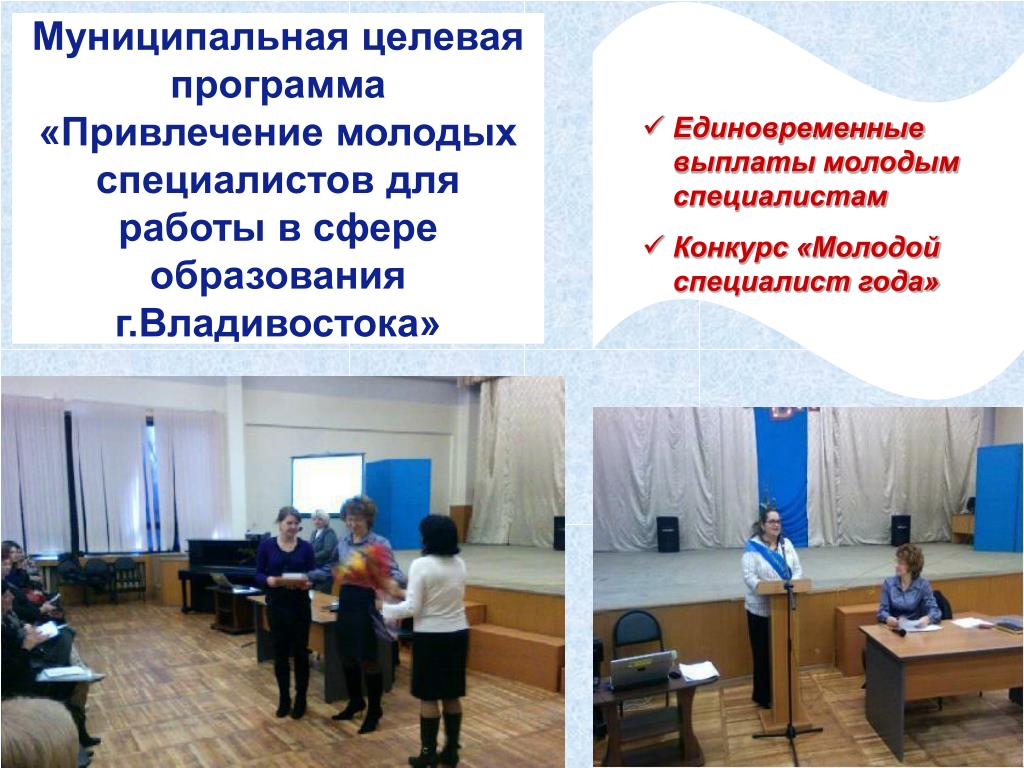 Муниципальная целевая программа «Привлечение молодых специалистов для работы в сфере образования г.Владивостока»

✓ Единовременные выплаты молодым специалистам

✓ Конкурс «Молодой специалист года»